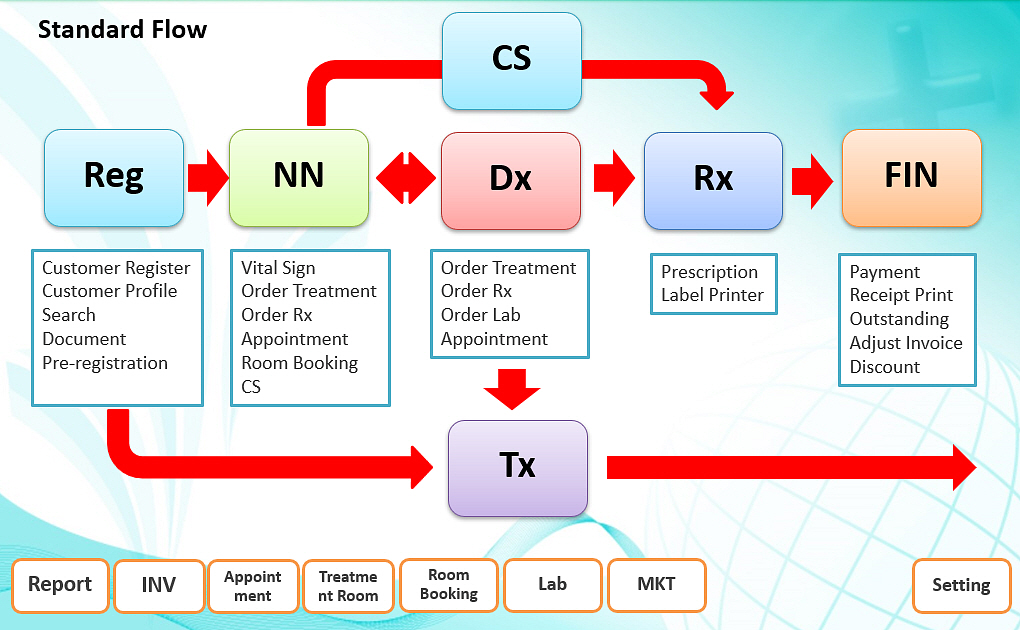 Standard Flow

CS

Reg

NN

Dx

Rx

FIN

Customer Register
Customer Profile
Search
Document
Pre-registration

Vital Sign
Order Treatment
Order Rx
Appointment
Room Booking
CS

Order Treatment
Order Rx
Order Lab
Appointment

Prescription
Label Printer

Payment
Receipt Print
Outstanding
Adjust Invoice
Discount

Tx

Report

INV

Appointment

Treatment Room

Room Booking

Lab

MKT

Setting